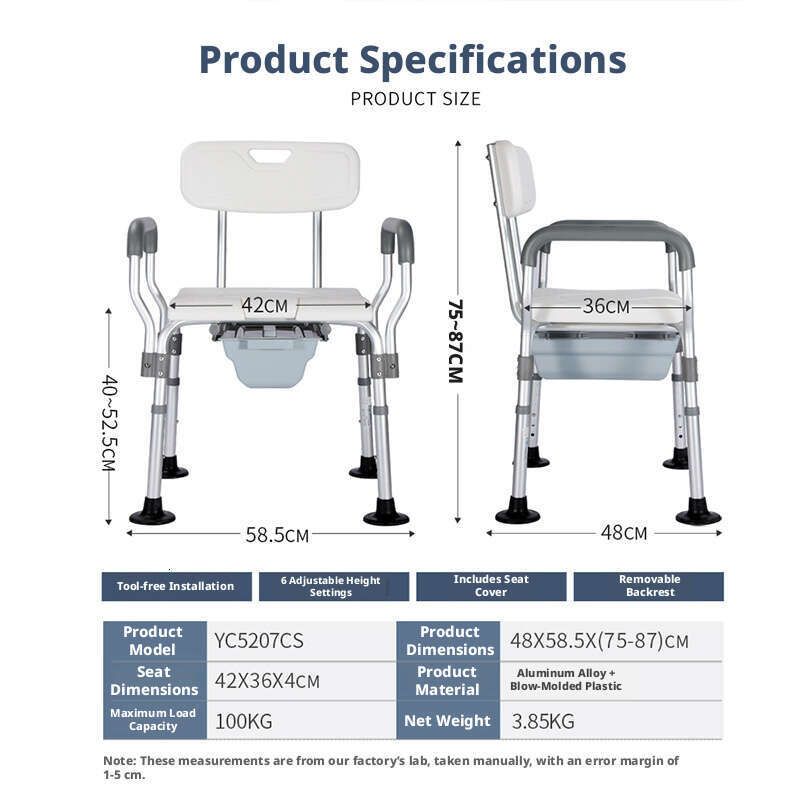 Product Specifications

PRODUCT SIZE

42CM

40~52.5CM

58.5CM

75~87CM

36CM

48CM

Tool-free Installation

6 Adjustable Height Settings

Includes Seat Cover

Removable Backrest

| Product Model | YC5207CS | Product Dimensions | 48X58.5X(75-87)CM |
|---|---|---|---|
| Seat Dimensions | 42X36X4CM | Product Material | Aluminum Alloy + Blow-Molded Plastic |
| Maximum Load Capacity | 100KG | Net Weight | 3.85KG |

Note: These measurements are from our factory's lab, taken manually, with an error margin of 1-5 cm.